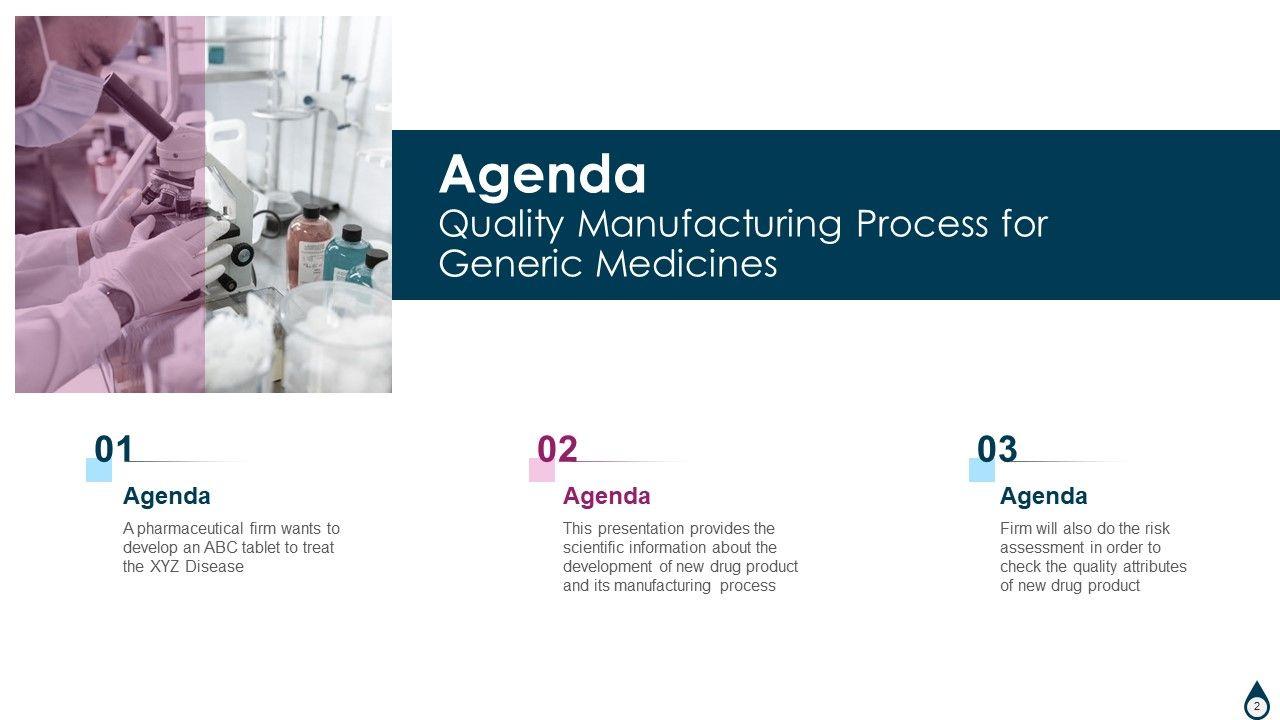 Agenda
Quality Manufacturing Process for Generic Medicines

01
Agenda
A pharmaceutical firm wants to develop an ABC tablet to treat the XYZ Disease

02
Agenda
This presentation provides the scientific information about the development of new drug product and its manufacturing process

03
Agenda
Firm will also do the risk assessment in order to check the quality attributes of new drug product

2